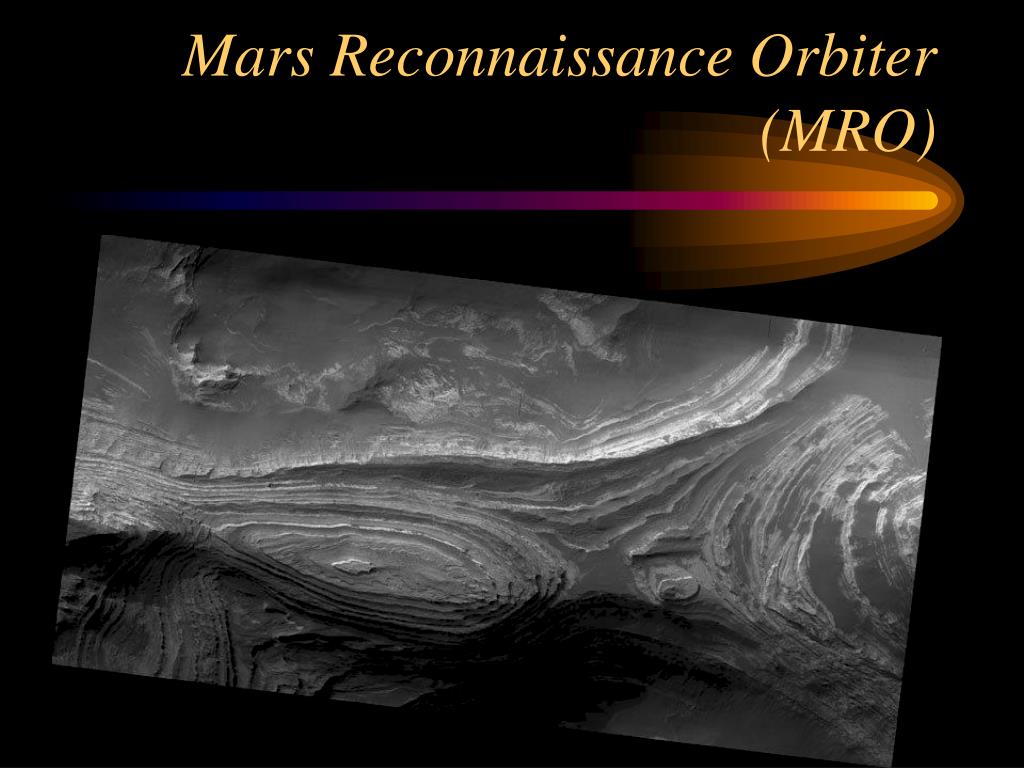 Mars Reconnaissance Orbiter (MRO)